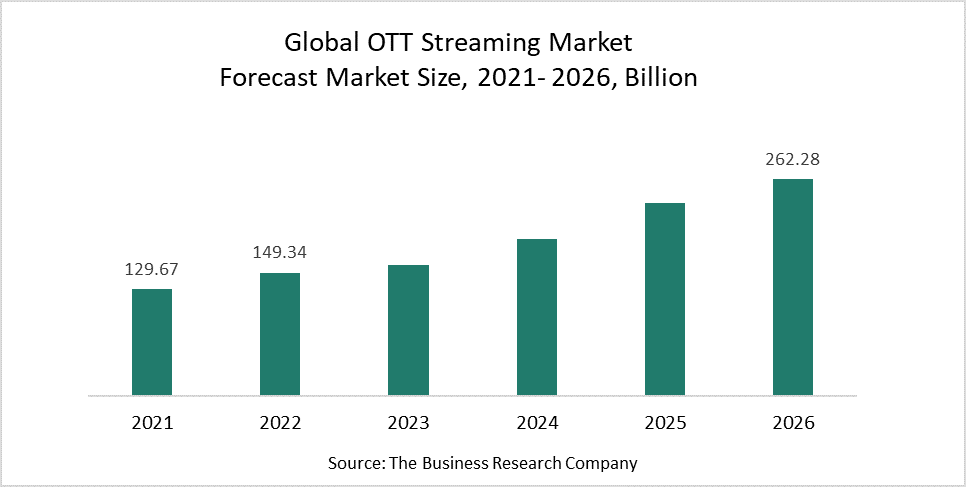 Global OTT Streaming Market
Forecast Market Size, 2021- 2026, Billion

129.67
149.34
262.28

2021
2022
2023
2024
2025
2026

Source: The Business Research Company